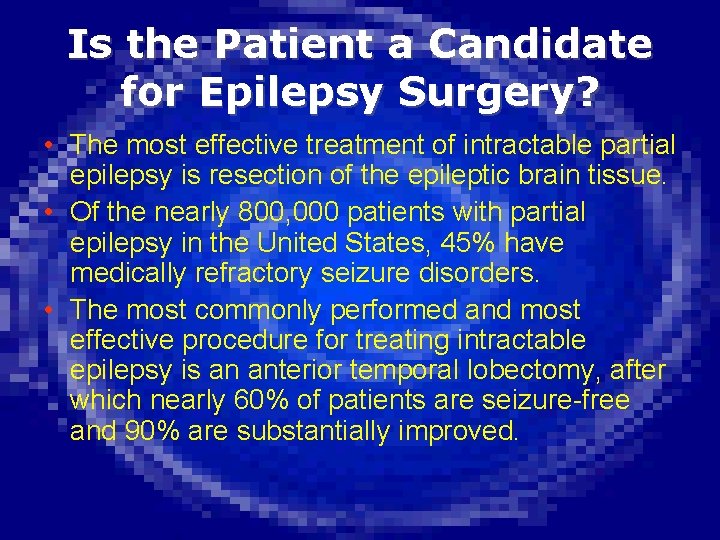 Is the Patient a Candidate for Epilepsy Surgery?

• The most effective treatment of intractable partial epilepsy is resection of the epileptic brain tissue.
• Of the nearly 800,000 patients with partial epilepsy in the United States, 45% have medically refractory seizure disorders.
• The most commonly performed and most effective procedure for treating intractable epilepsy is an anterior temporal lobectomy, after which nearly 60% of patients are seizure-free and 90% are substantially improved.